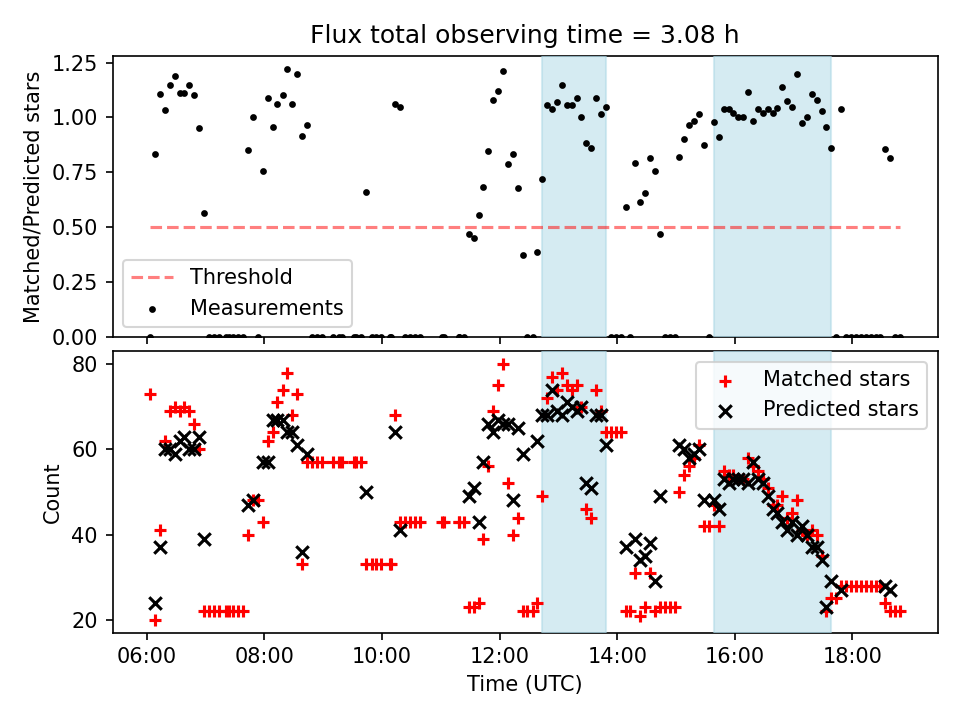 Flux total observing time = 3.08 h

Matched/Predicted stars

1.25
1.00
0.75
0.50
0.25
0.00

Threshold
Measurements

Count

80
60
40
20

Matched stars
Predicted stars

06:00
08:00
10:00
12:00
14:00
16:00
18:00

Time (UTC)